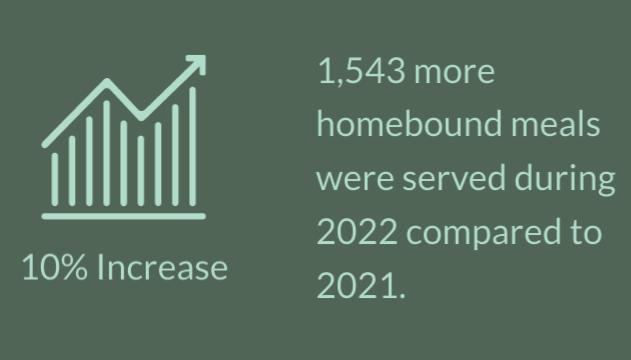 10% Increase

1,543 more homebound meals were served during 2022 compared to 2021.